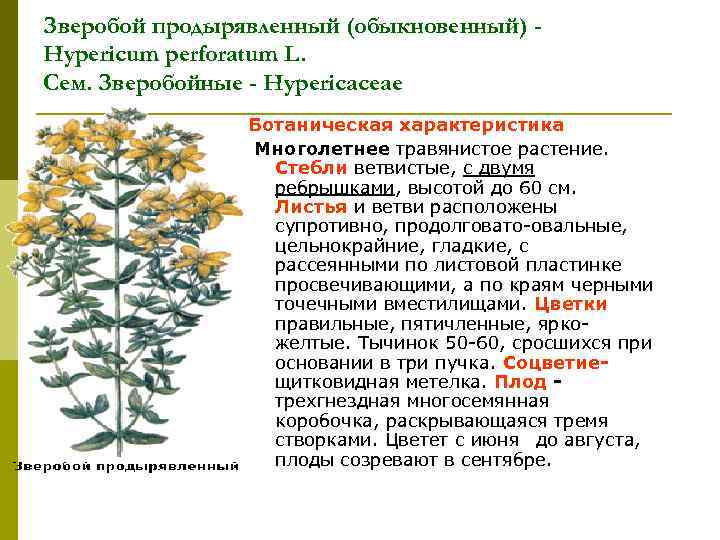 Зверобой продырявленный (обыкновенный) - Hypericum perforatum L.
Сем. Зверобойные - Hypericaceae

Ботаническая характеристика

Многолетнее травянистое растение. Стебли ветвистые, с двумя ребрышками, высотой до 60 см. Листья и ветви расположены супротивно, продолговато-овальные, цельнокрайние, гладкие, с рассеянными по листовой пластинке просвечивающими, а по краям черными точечными вместилищами. Цветки правильные, пятичленные, ярко-желтые. Тычинок 50-60, сросшихся при основании в три пучка. Соцветие- щитковидная метелка. Плод - трехгнездная многосемянная коробочка, раскрывающаяся тремя створками. Цветет с июня до августа, плоды созревают в сентябре.

Зверобой продырявленный